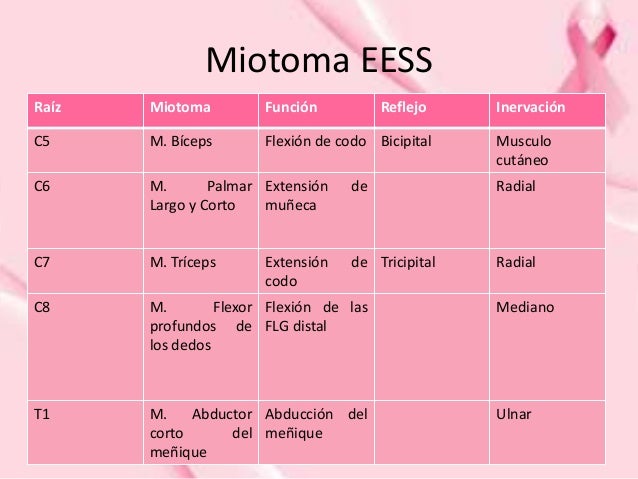 Miotoma EESS

| Raíz | Miotoma | Función | Reflejo | Inervación |
|---|---|---|---|---|
| C5 | M. Bíceps | Flexión de codo | Bicipital | Musculo cutáneo |
| C6 | M. Palmar Largo y Corto | Extensión de muñeca | | Radial |
| C7 | M. Tríceps | Extensión de codo | Tricipital | Radial |
| C8 | M. Flexor profundos de los dedos | Flexión de las FLG distal | | Mediano |
| T1 | M. Abductor corto del meñique | Abducción del meñique | | Ulnar |